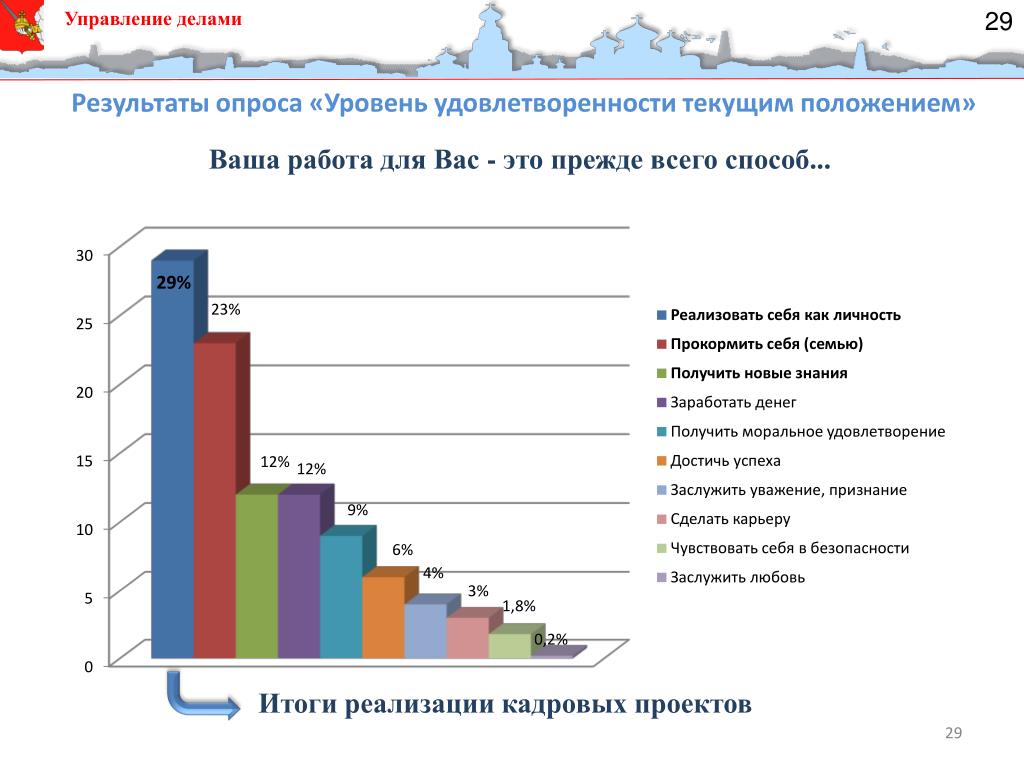 Управление делами

29

Результаты опроса «Уровень удовлетворенности текущим положением»

Ваша работа для Вас - это прежде всего способ…

30
25
20
15
10
5
0

29%
23%
12%
12%
9%
6%
4%
3%
1,8%
0,2%

Реализовать себя как личность
Прокормить себя (семью)
Получить новые знания
Заработать денег
Получить моральное удовлетворение
Достичь успеха
Заслужить уважение, признание
Сделать карьеру
Чувствовать себя в безопасности
Заслужить любовь

Итоги реализации кадровых проектов

29